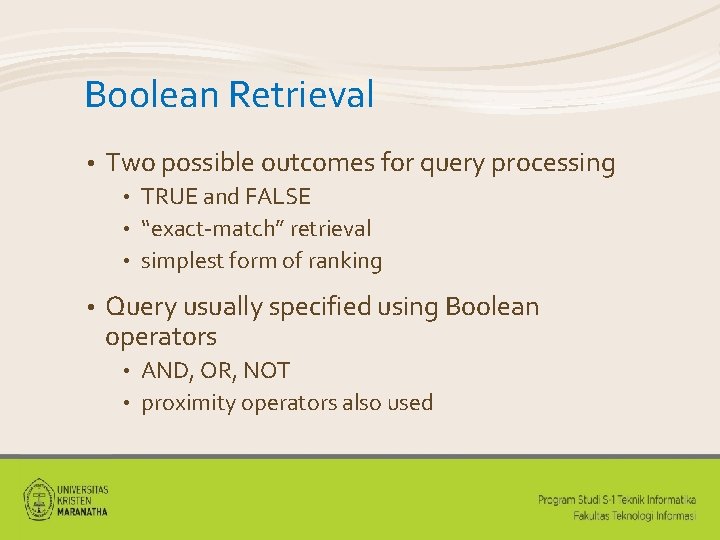 Boolean Retrieval

• Two possible outcomes for query processing
  • TRUE and FALSE
  • “exact-match” retrieval
  • simplest form of ranking

• Query usually specified using Boolean operators
  • AND, OR, NOT
  • proximity operators also used

UNIVERSITAS KRISTEN MARANATHA

Program Studi S-1 Teknik Informatika
Fakultas Teknologi Informasi